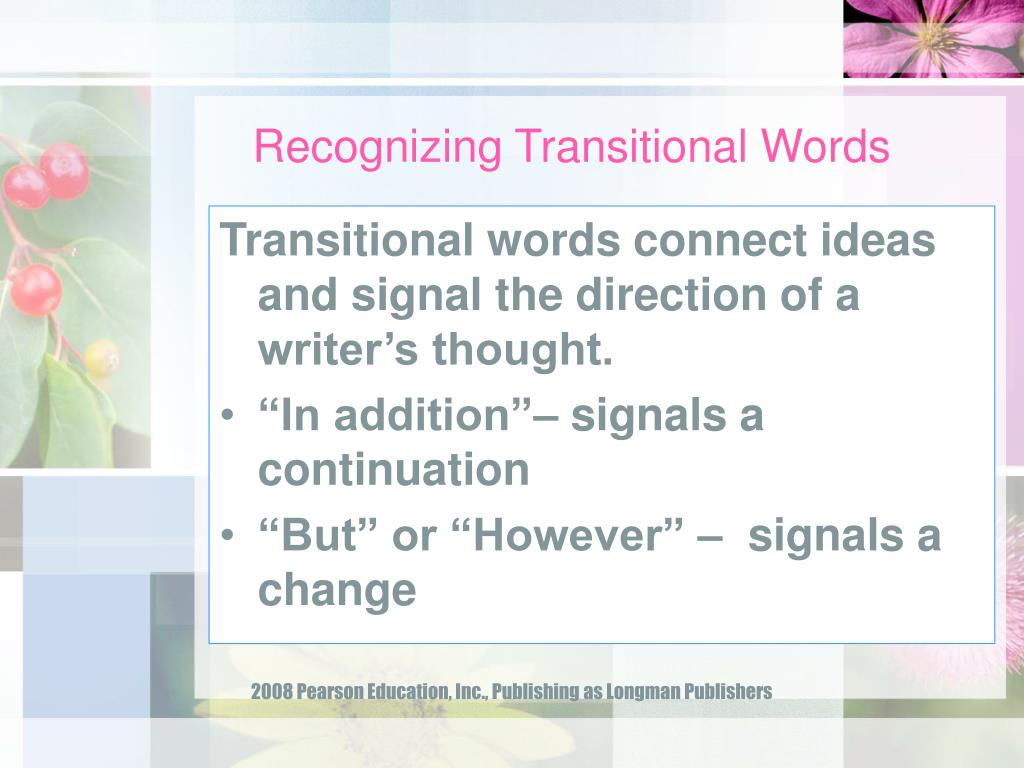 Recognizing Transitional Words

Transitional words connect ideas and signal the direction of a writer’s thought.

• “In addition”– signals a continuation
• “But” or “However” – signals a change

2008 Pearson Education, Inc., Publishing as Longman Publishers